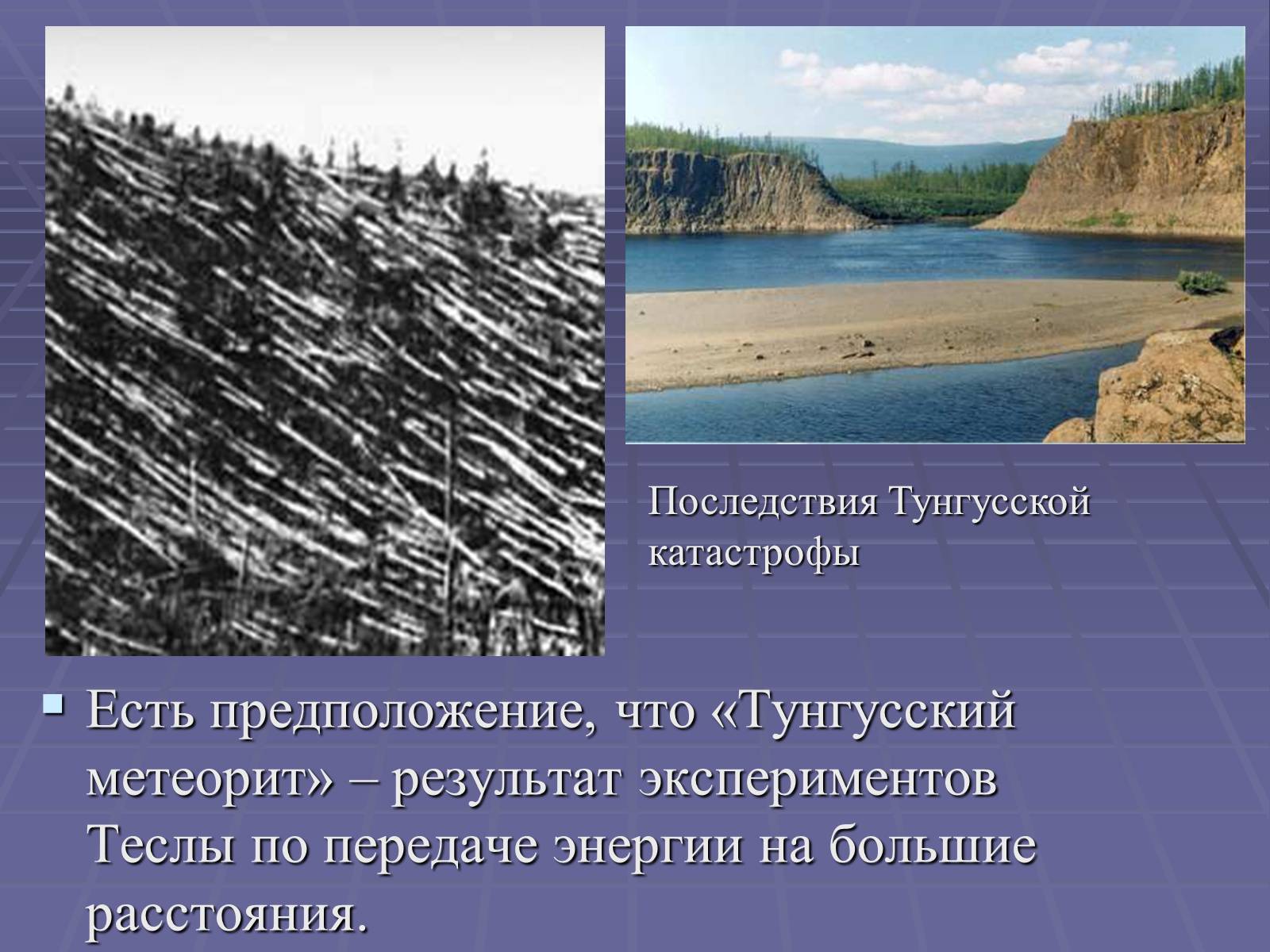 Последствия Тунгусской катастрофы

Есть предположение, что «Тунгусский метеорит» – результат экспериментов Теслы по передаче энергии на большие расстояния.